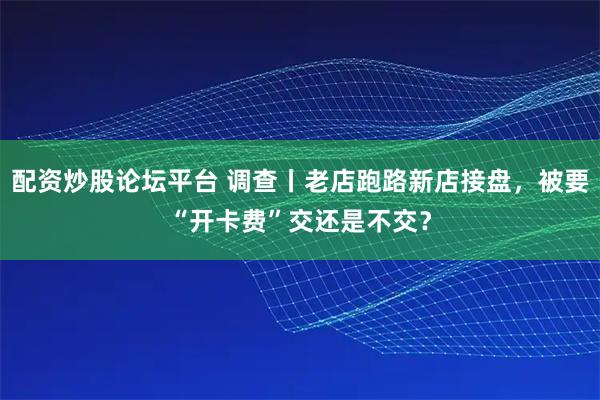 配资炒股论坛平台 调查丨老店跑路新店接盘，被要“开卡费”交还是不交？